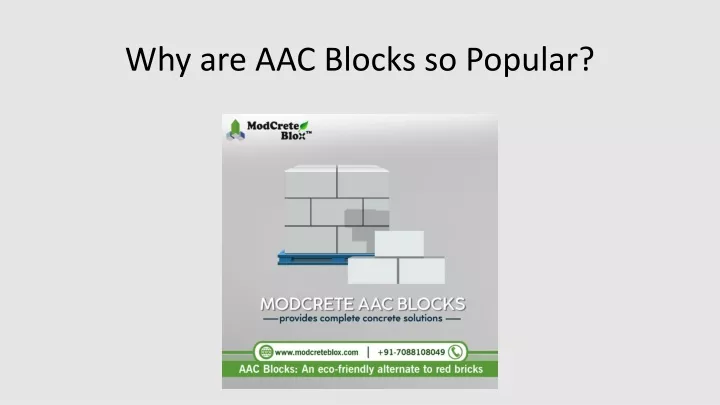 Why are AAC Blocks so Popular?

ModCrete Blox™

MODCRETE AAC BLOCKS

provides complete concrete solutions

www.modcreteblox.com | +91-7088108049

AAC Blocks: An eco-friendly alternate to red bricks